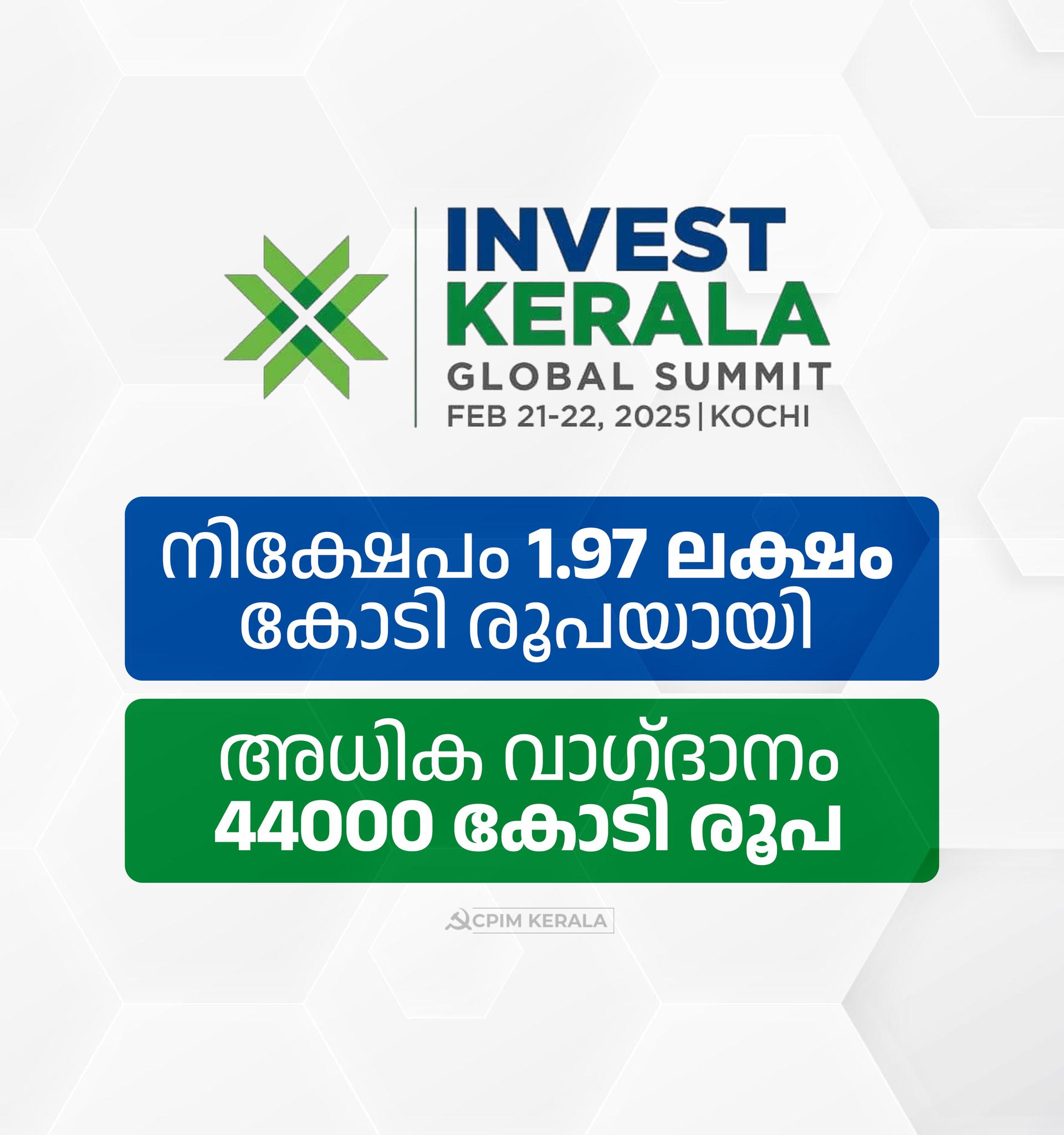 INVEST KERALA
GLOBAL SUMMIT
FEB 21-22, 2025 | KOCHI

നിക്ഷേപം 1.97 ലക്ഷം കോടി രൂപയായി

അധിക വാഗ്ദാനം 44000 കോടി രൂപ

CPIM KERALA